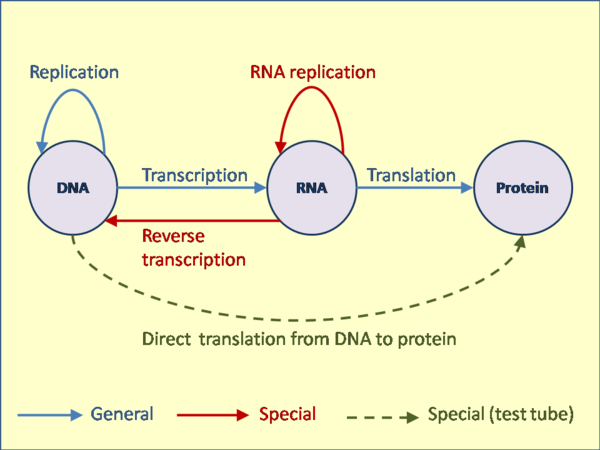 Replication

RNA replication

DNA

Transcription

RNA

Translation

Protein

Reverse transcription

Direct translation from DNA to protein

General

Special

Special (test tube)